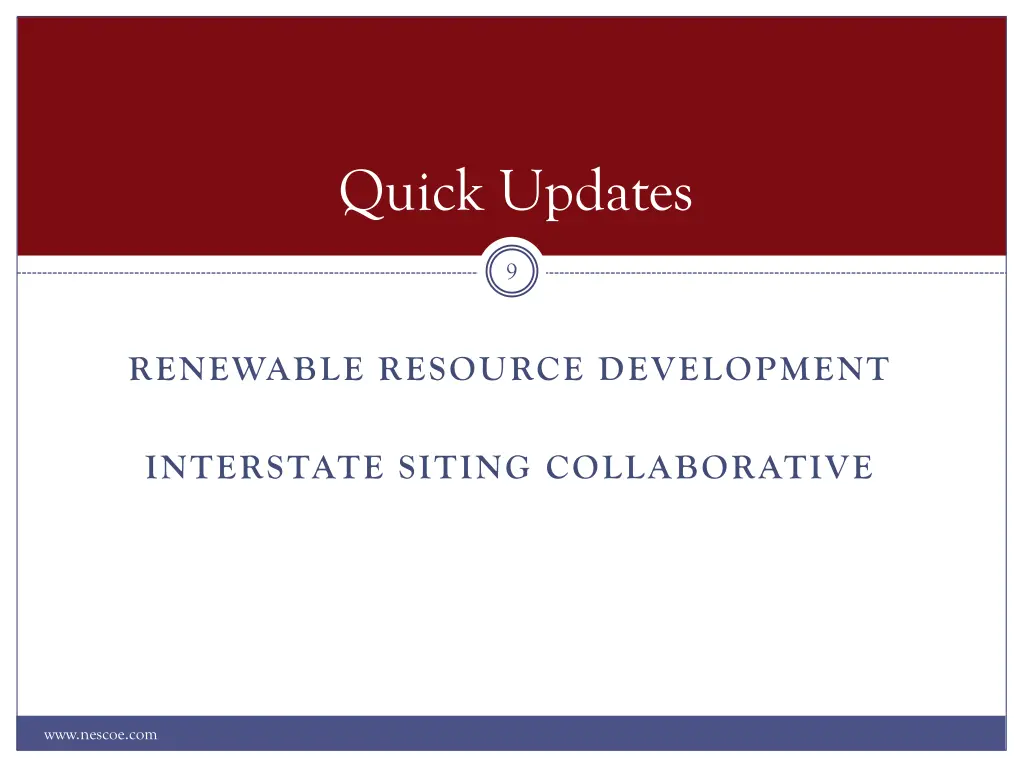 Quick Updates

9

RENEWABLE RESOURCE DEVELOPMENT

INTERSTATE SITING COLLABORATIVE

www.nescoe.com